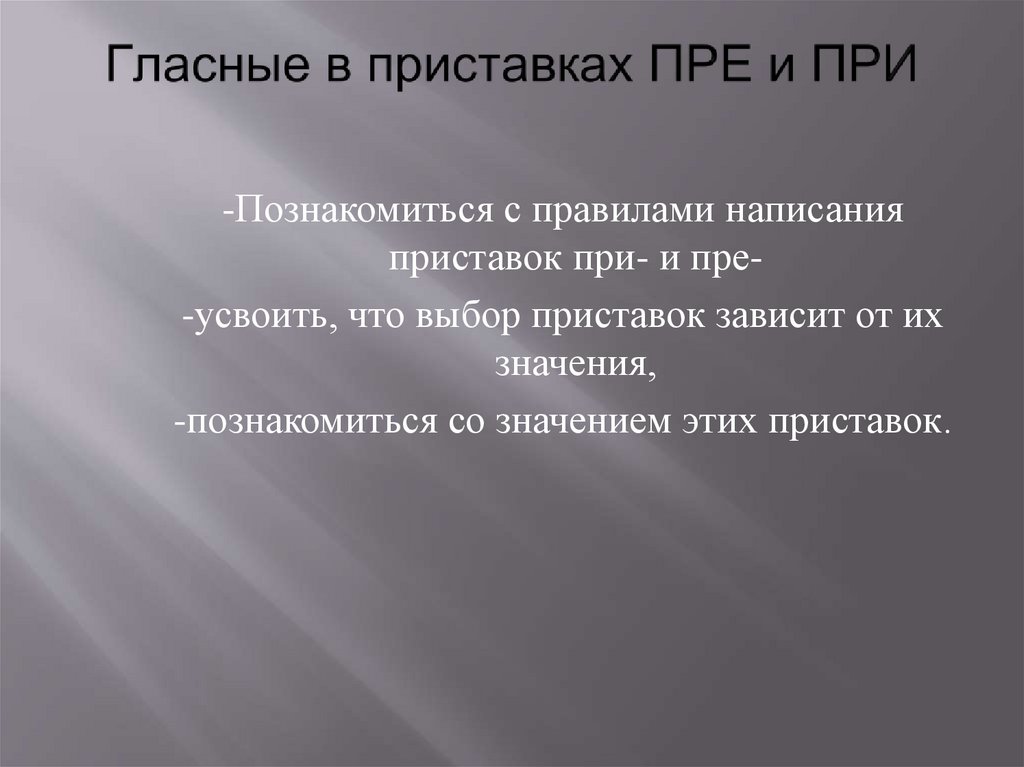 Гласные в приставках ПРЕ и ПРИ

-Познакомиться с правилами написания приставок при- и пре-

-усвоить, что выбор приставок зависит от их значения,

-познакомиться со значением этих приставок.